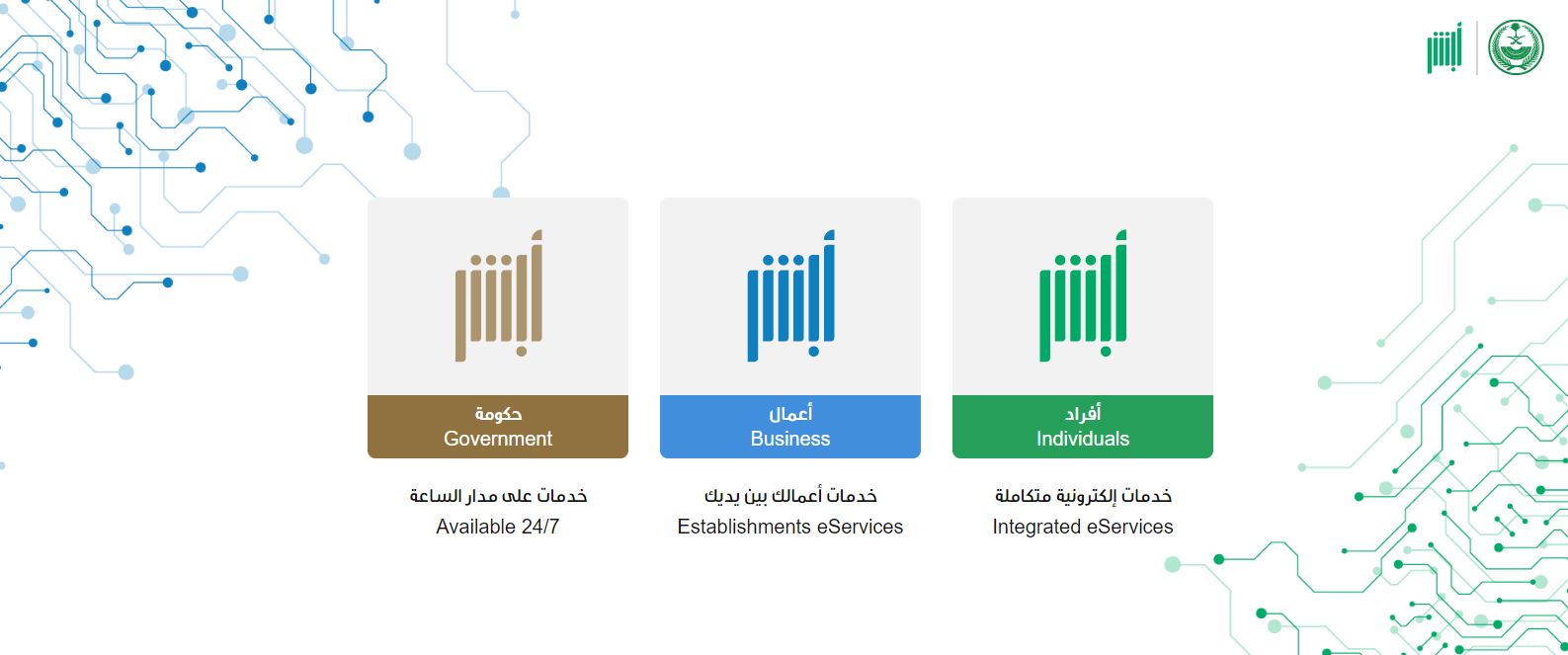 أبشر

أبشر
حكومة
Government
خدمات على مدار الساعة
Available 24/7

أبشر
أعمال
Business
خدمات أعمالك بين يديك
Establishments eServices

أبشر
أفراد
Individuals
خدمات إلكترونية متكاملة
Integrated eServices